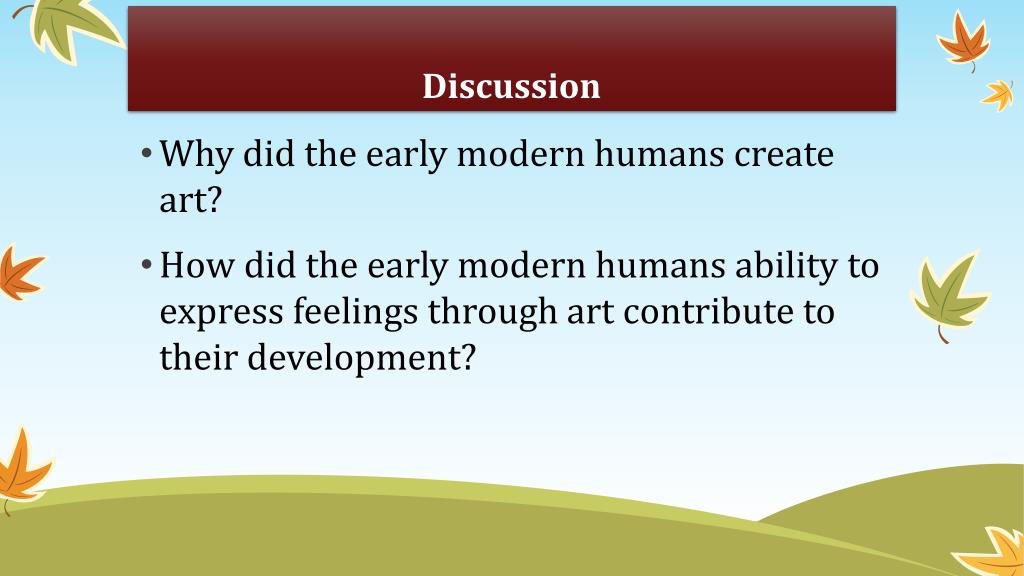 Discussion

• Why did the early modern humans create art?

• How did the early modern humans ability to express feelings through art contribute to their development?